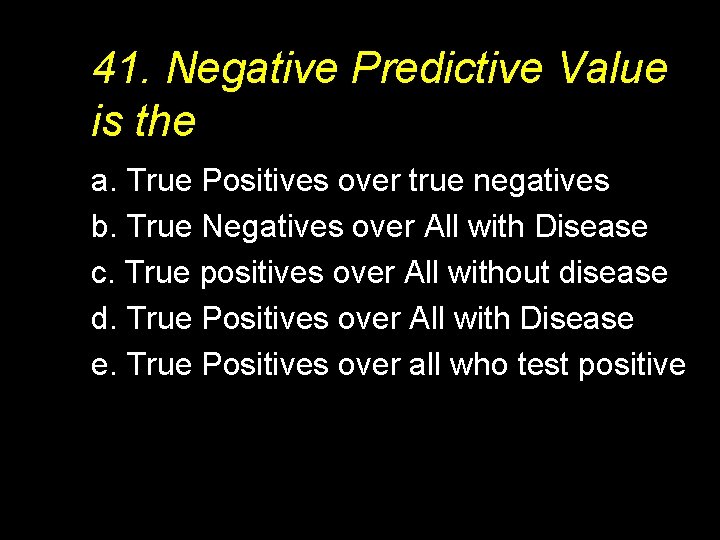 41. Negative Predictive Value is the

a. True Positives over true negatives
b. True Negatives over All with Disease
c. True positives over All without disease
d. True Positives over All with Disease
e. True Positives over all who test positive